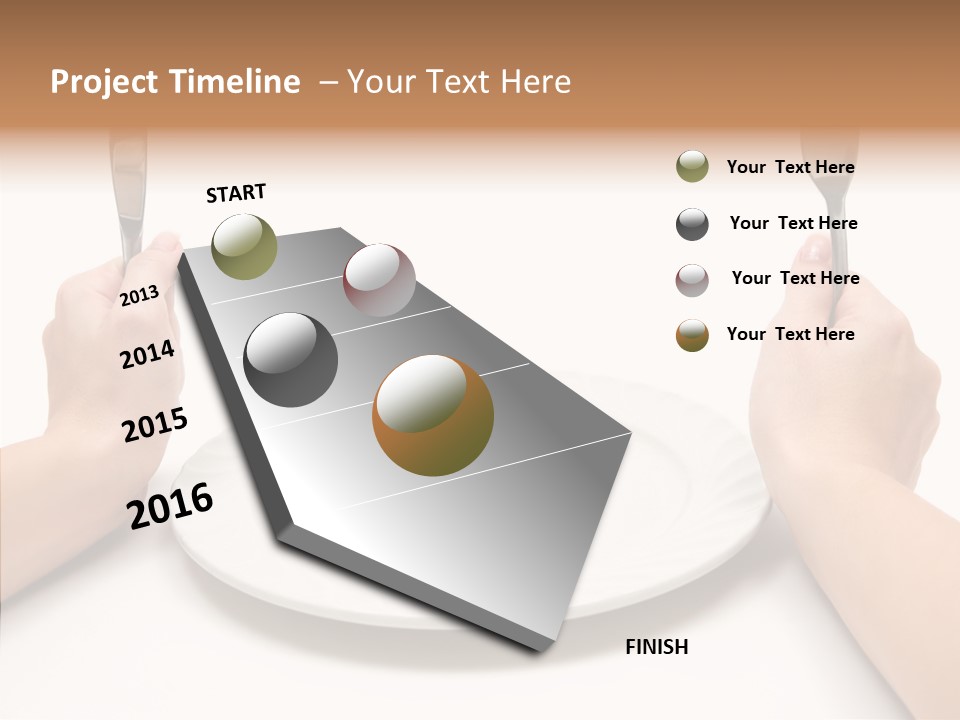 Project Timeline – Your Text Here

START

2013

2014

2015

2016

FINISH

Your Text Here

Your Text Here

Your Text Here

Your Text Here